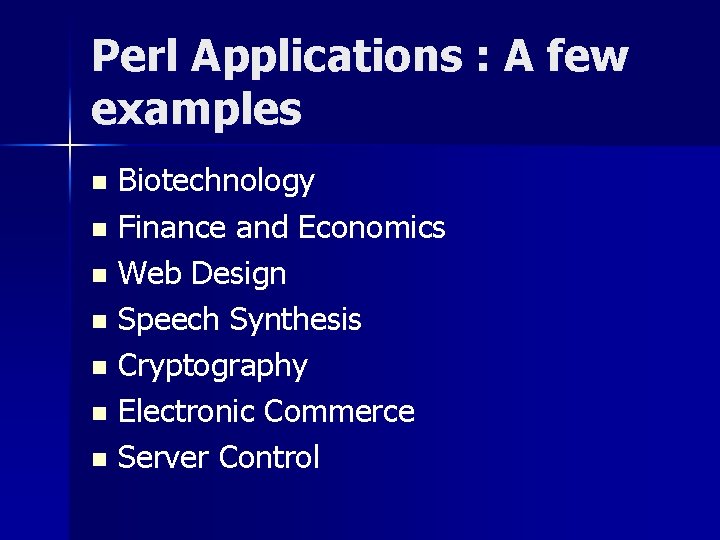 Perl Applications : A few examples

- Biotechnology
- Finance and Economics
- Web Design
- Speech Synthesis
- Cryptography
- Electronic Commerce
- Server Control